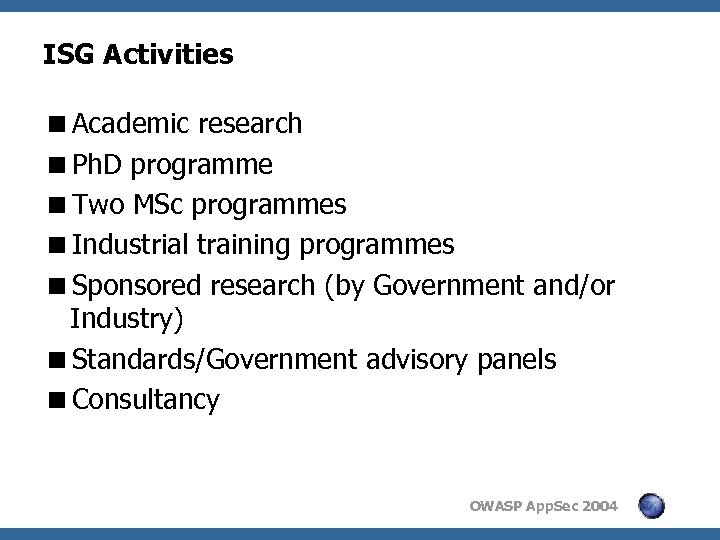 ISG Activities

■ Academic research
■ PhD programme
■ Two MSc programmes
■ Industrial training programmes
■ Sponsored research (by Government and/or Industry)
■ Standards/Government advisory panels
■ Consultancy

OWASP AppSec 2004